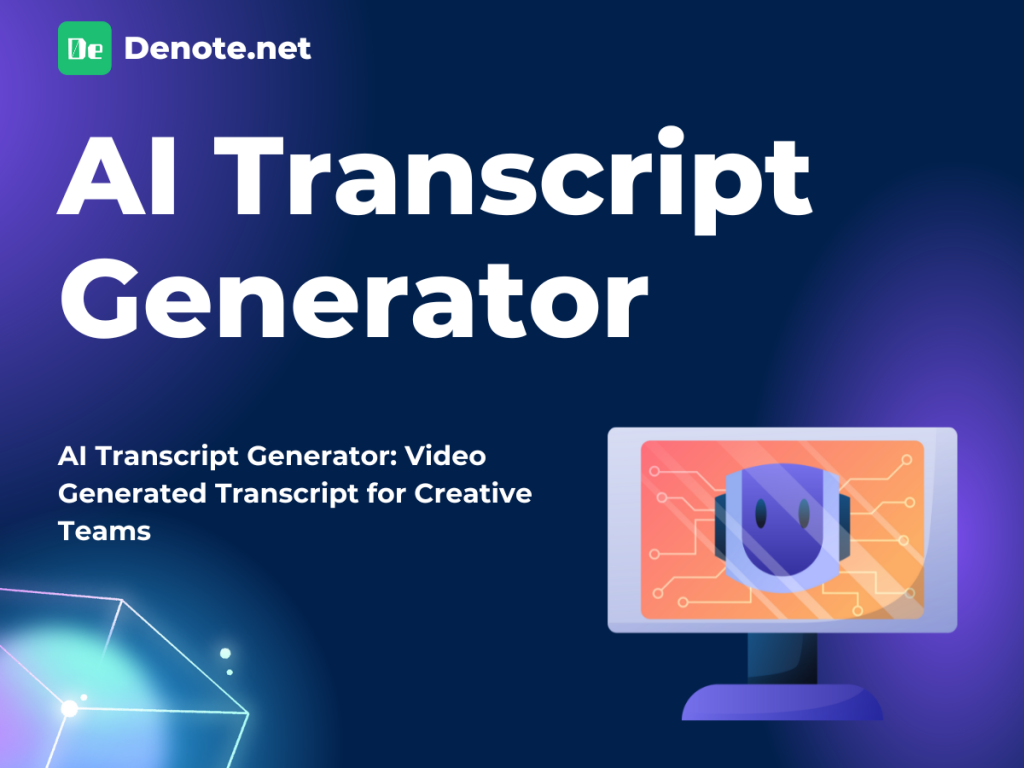 De Denote.net

AI Transcript Generator

AI Transcript Generator: Video Generated Transcript for Creative Teams